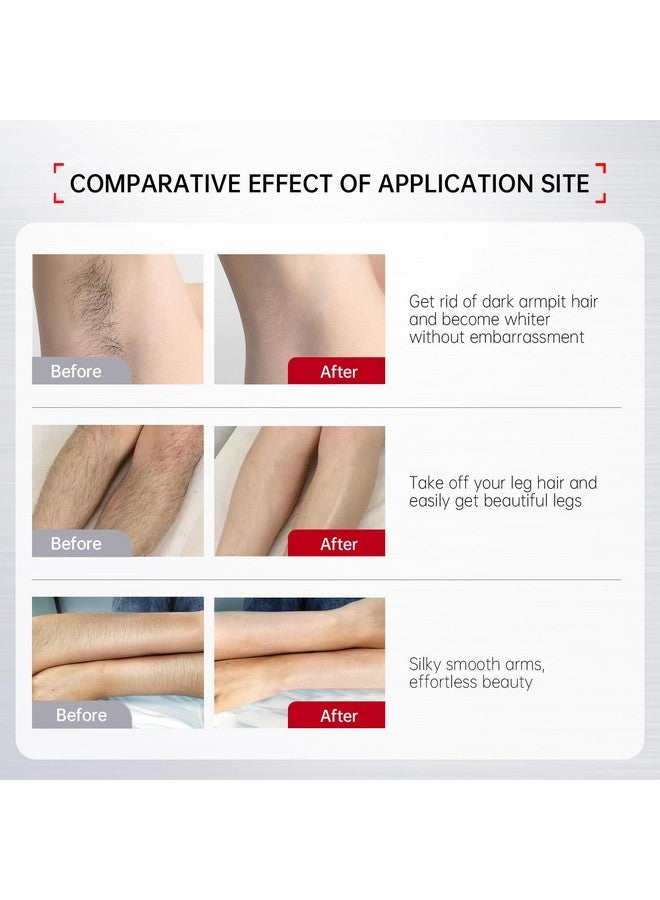 COMPARATIVE EFFECT OF APPLICATION SITE

Before

After

Get rid of dark armpit hair and become whiter without embarrassment

Before

After

Take off your leg hair and easily get beautiful legs

Before

After

Silky smooth arms, effortless beauty